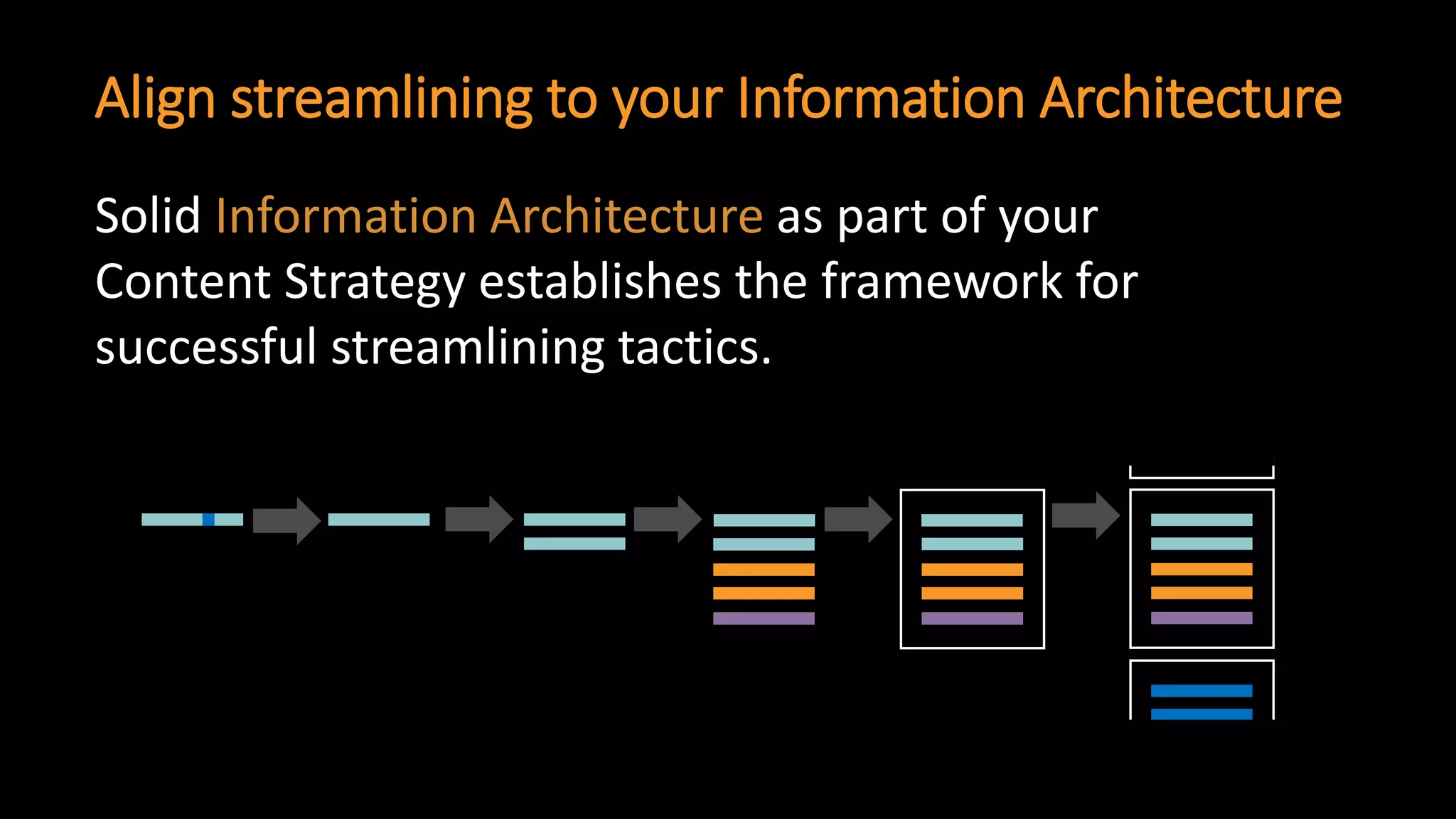 Align streamlining to your Information Architecture

Solid Information Architecture as part of your Content Strategy establishes the framework for successful streamlining tactics.